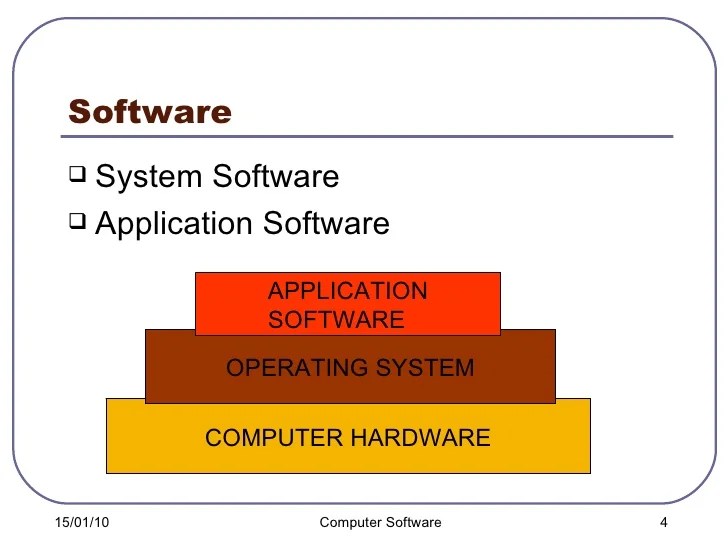 Software

❑ System Software
❑ Application Software

APPLICATION SOFTWARE

OPERATING SYSTEM

COMPUTER HARDWARE

15/01/10 Computer Software 4